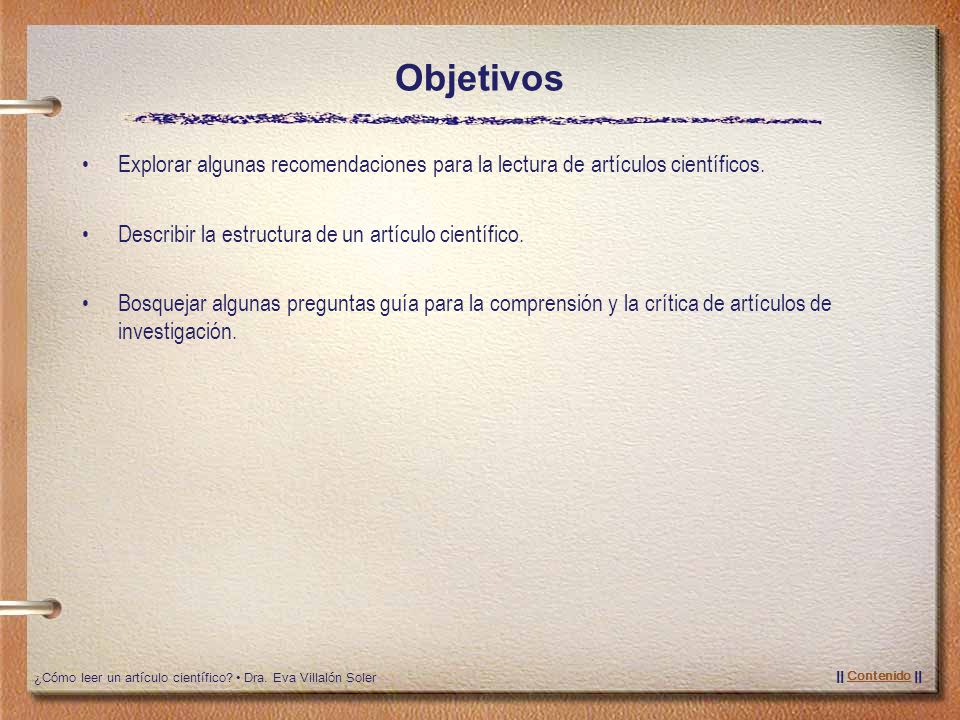 Objetivos

• Explorar algunas recomendaciones para la lectura de artículos científicos.

• Describir la estructura de un artículo científico.

• Bosquejar algunas preguntas guía para la comprensión y la crítica de artículos de investigación.

¿Cómo leer un artículo científico? • Dra. Eva Villalón Soler

|| Contenido ||